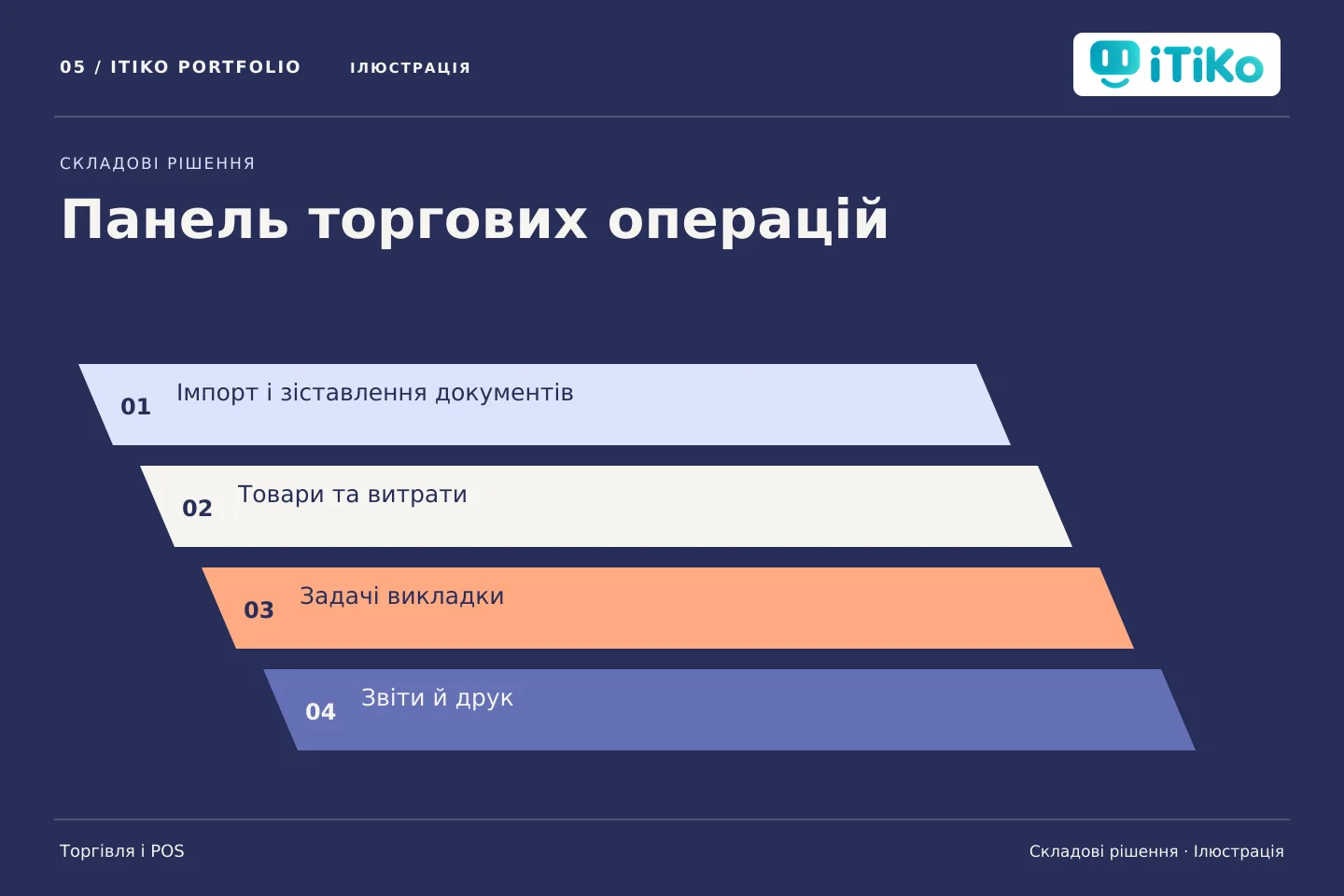 05 / ITIKO PORTFOLIO

ІЛЮСТРАЦІЯ

iTiKo

СКЛАДОВІ РІШЕННЯ

Панель торгових операцій

01 Імпорт і зіставлення документів

02 Товари та витрати

03 Задачі викладки

04 Звіти й друк

Торгівля і POS

Складові рішення · Ілюстрація